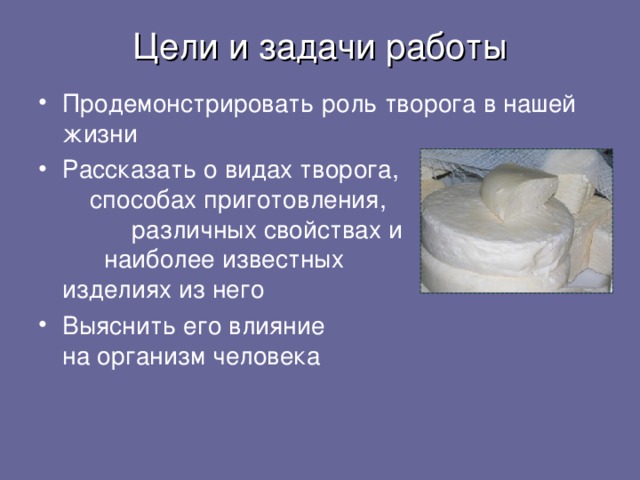 Цели и задачи работы

• Продемонстрировать роль творога в нашей жизни
• Рассказать о видах творога, способах приготовления, различных свойствах и наиболее известных изделиях из него
• Выяснить его влияние на организм человека